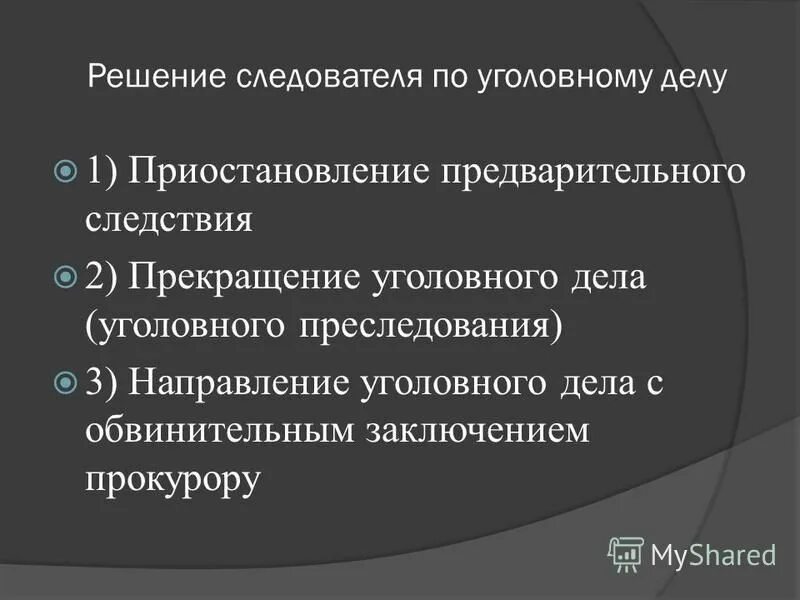 Решение следователя по уголовному делу

1) Приостановление предварительного следствия

2) Прекращение уголовного дела (уголовного преследования)

3) Направление уголовного дела с обвинительным заключением прокурору

MyShared